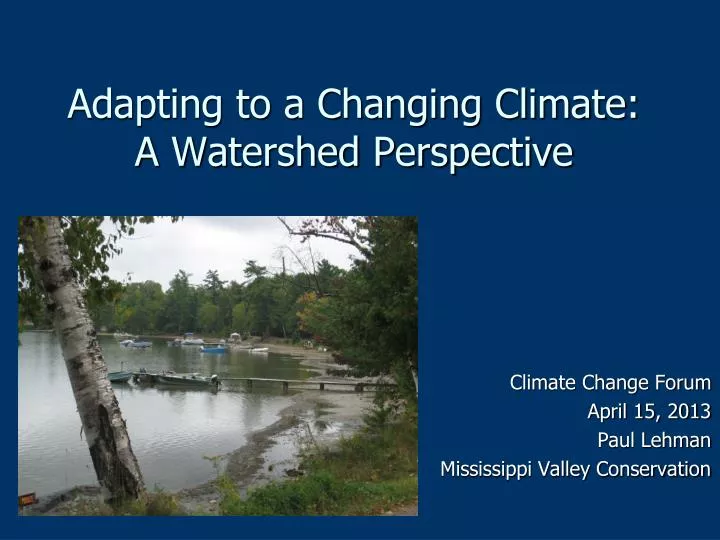 Adapting to a Changing Climate:
A Watershed Perspective

Climate Change Forum
April 15, 2013
Paul Lehman
Mississippi Valley Conservation